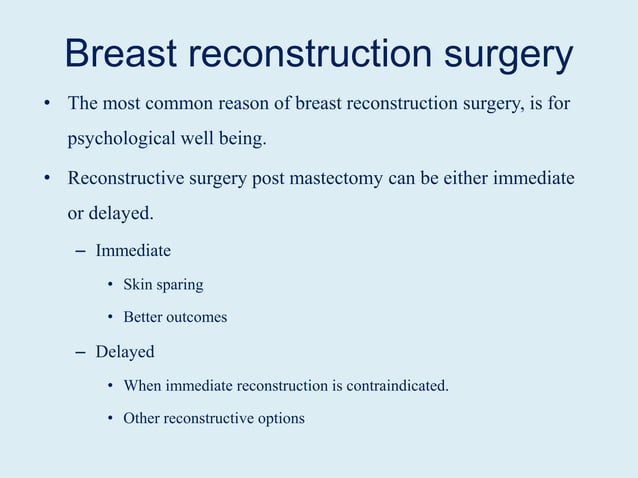 Breast reconstruction surgery

• The most common reason of breast reconstruction surgery, is for psychological well being.

• Reconstructive surgery post mastectomy can be either immediate or delayed.

– Immediate

• Skin sparing

• Better outcomes

– Delayed

• When immediate reconstruction is contraindicated.

• Other reconstructive options